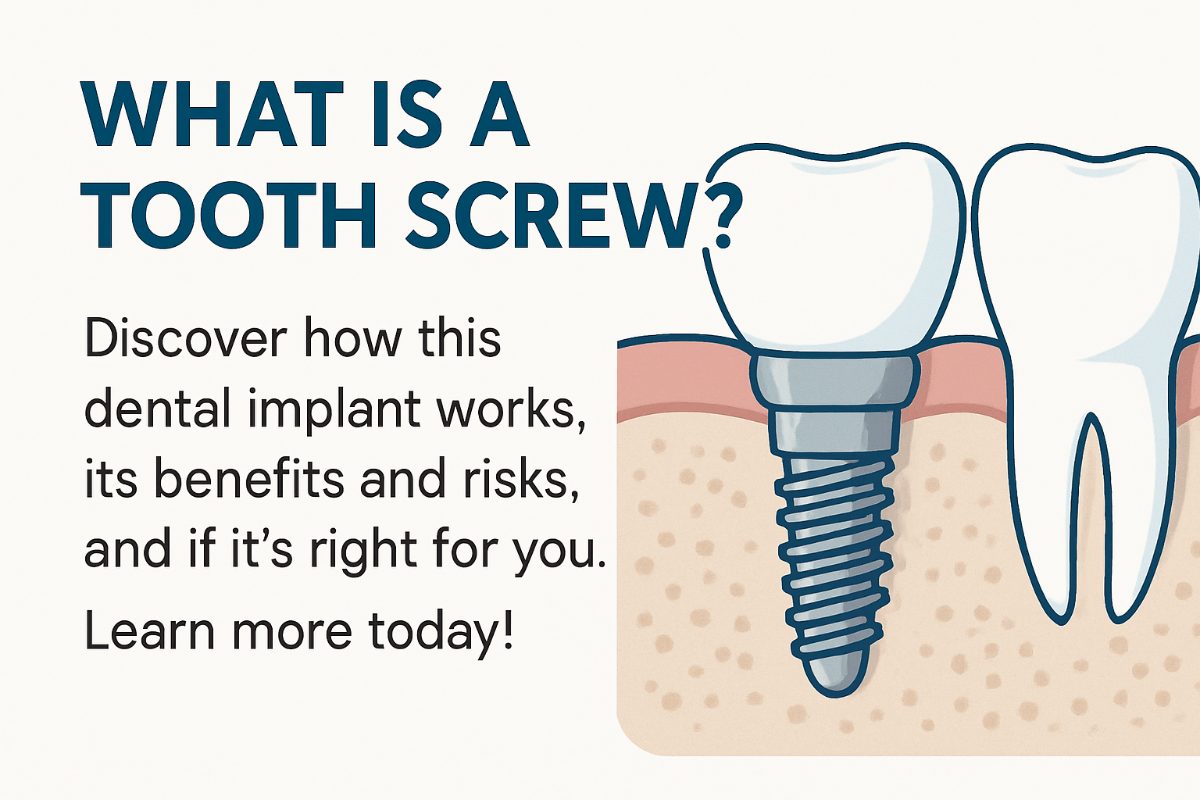 WHAT IS A TOOTH SCREW?

Discover how this dental implant works, its benefits and risks, and if it's right for you.

Learn more today!